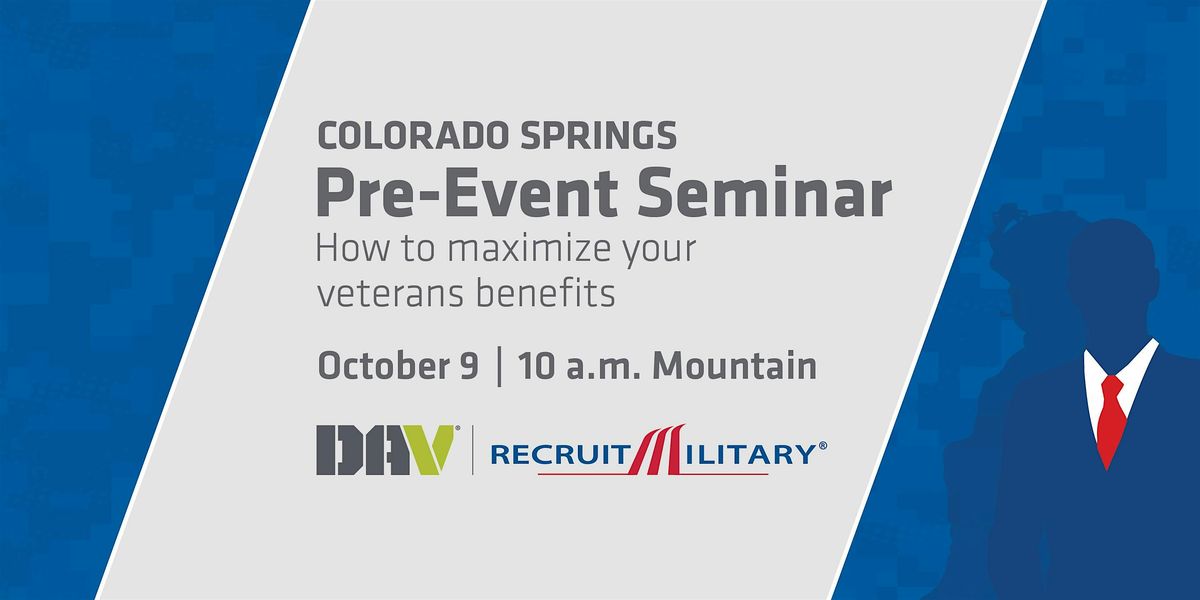 COLORADO SPRINGS
Pre-Event Seminar
How to maximize your veterans benefits

October 9 | 10 a.m. Mountain

DAV® | RECRUITMILITARY®